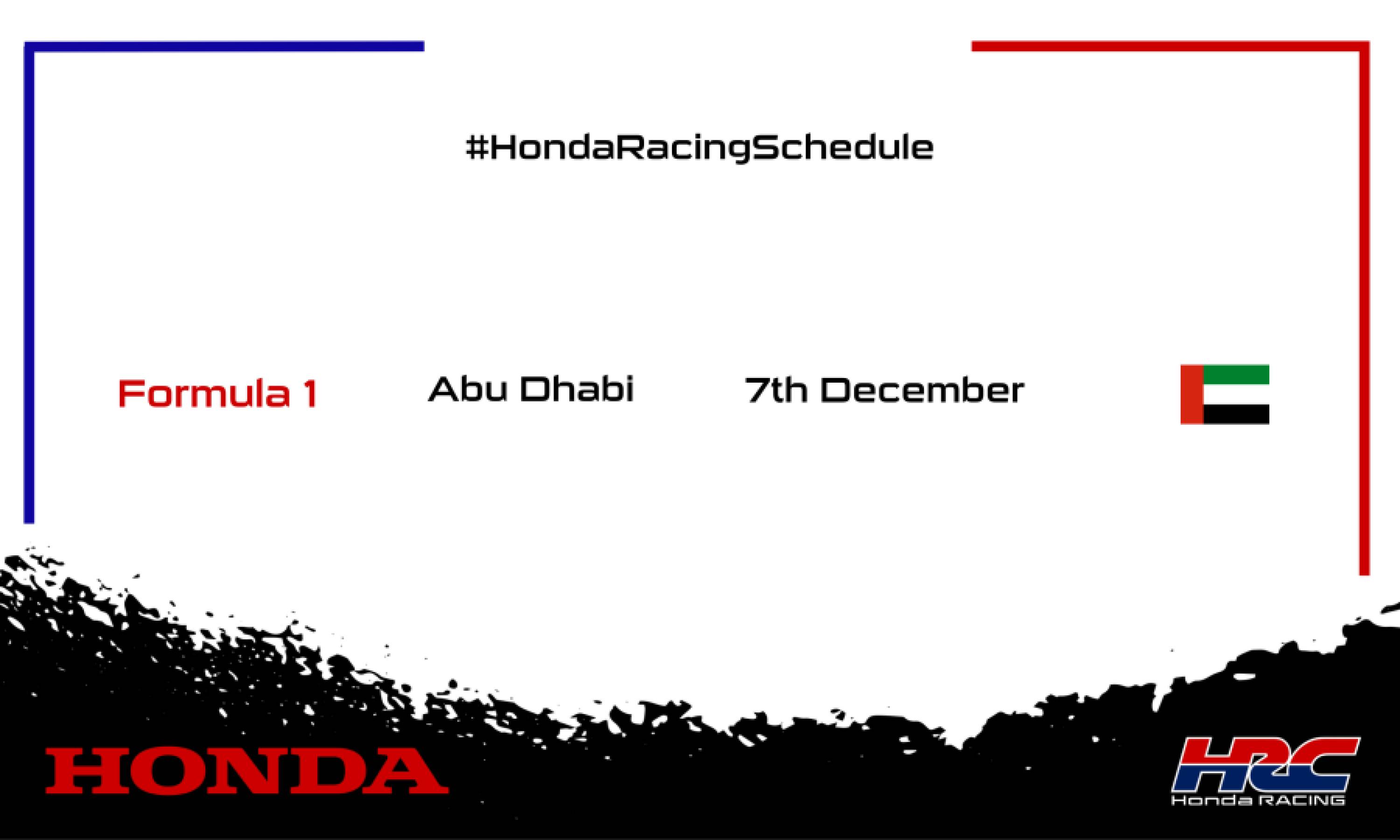 #HondaRacingSchedule

Formula 1 Abu Dhabi 7th December

HONDA

HRC
Honda RACING